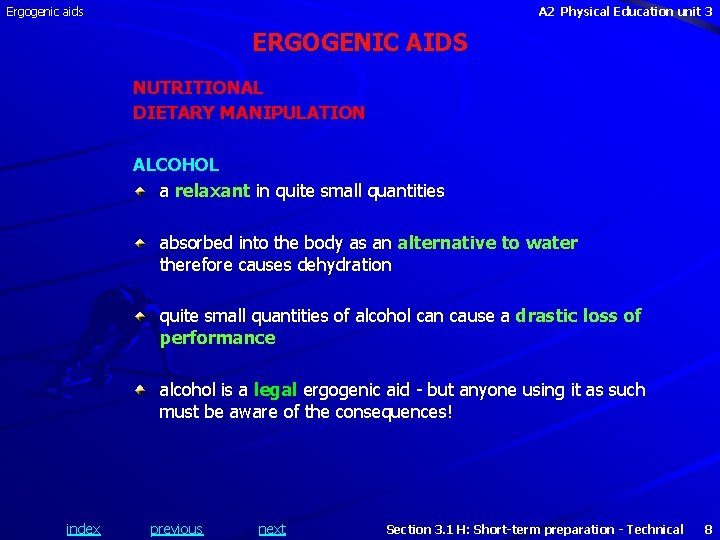 Ergogenic aids

A2 Physical Education unit 3

ERGOGENIC AIDS

NUTRITIONAL
DIETARY MANIPULATION

ALCOHOL

a relaxant in quite small quantities

absorbed into the body as an alternative to water therefore causes dehydration

quite small quantities of alcohol can cause a drastic loss of performance

alcohol is a legal ergogenic aid - but anyone using it as such must be aware of the consequences!

index previous next

Section 3.1 H: Short-term preparation - Technical 8